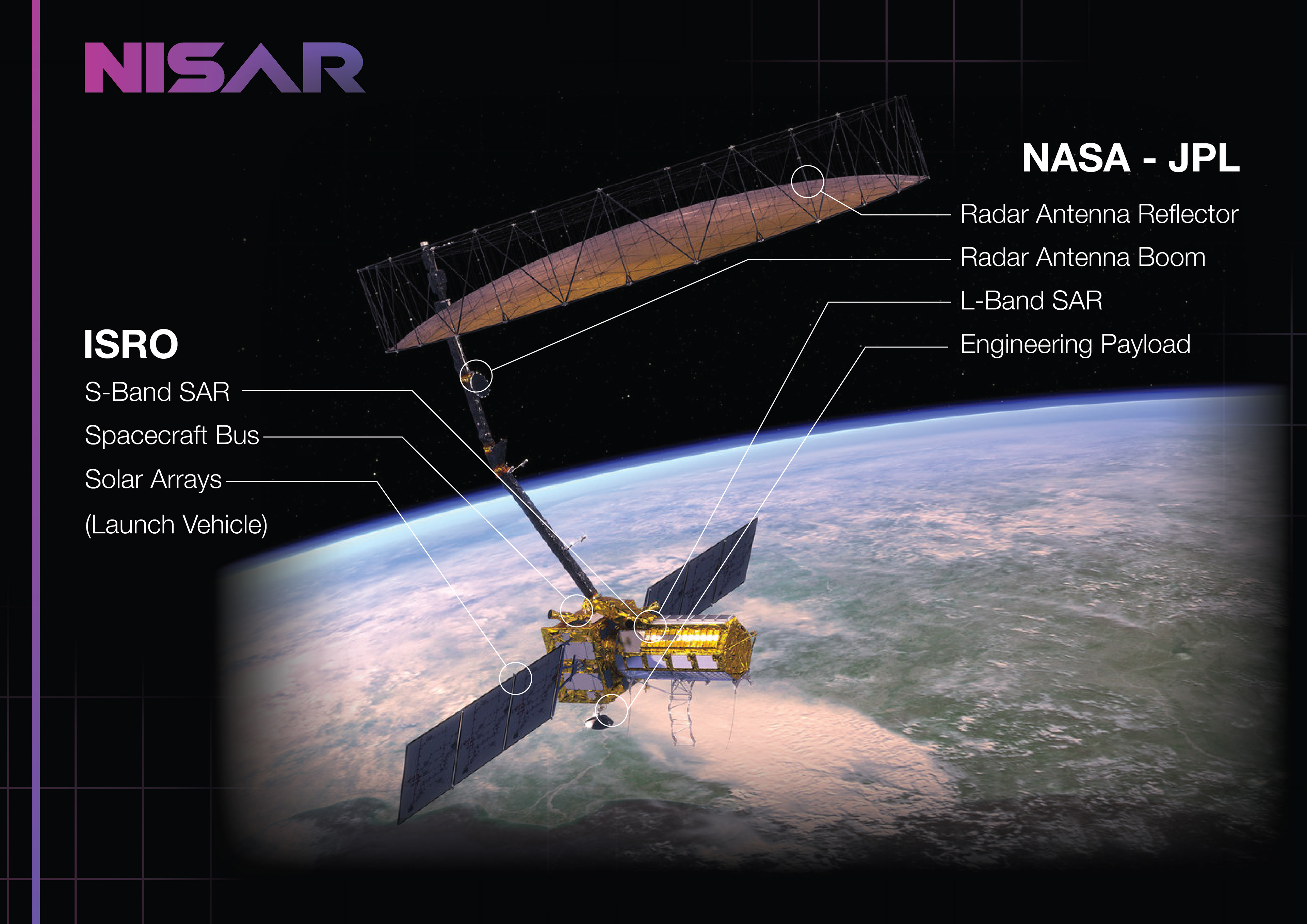 NISAR

NASA - JPL

Radar Antenna Reflector

Radar Antenna Boom

L-Band SAR

Engineering Payload

ISRO

S-Band SAR

Spacecraft Bus

Solar Arrays

(Launch Vehicle)